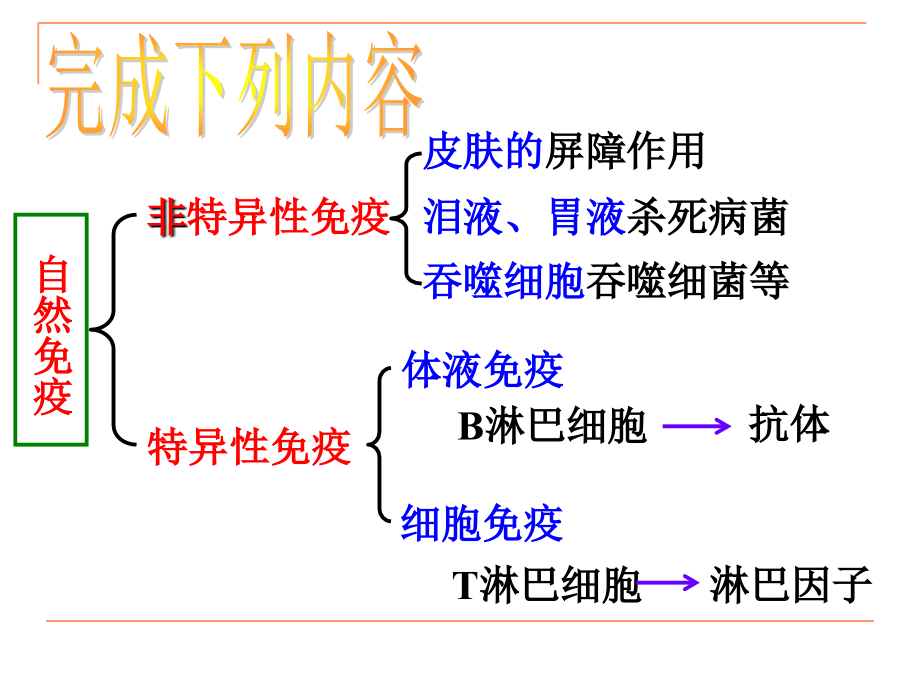 完成下列内容

自然免疫

非特异性免疫

皮肤的屏障作用

泪液、胃液杀死病菌

吞噬细胞吞噬细菌等

特异性免疫

体液免疫

B淋巴细胞 → 抗体

细胞免疫

T淋巴细胞 → 淋巴因子